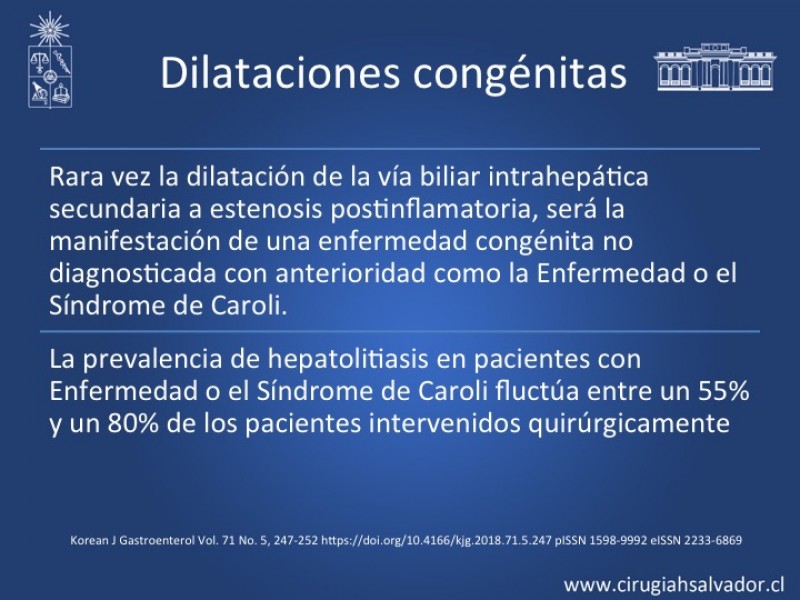 Dilataciones congénitas

Rara vez la dilatación de la vía biliar intrahepática secundaria a estenosis postinflamatoria, será la manifestación de una enfermedad congénita no diagnosticada con anterioridad como la Enfermedad o el Síndrome de Caroli.

La prevalencia de hepatolitiasis en pacientes con Enfermedad o el Síndrome de Caroli fluctúa entre un 55% y un 80% de los pacientes intervenidos quirúrgicamente

Korean J Gastroenterol Vol. 71 No. 5, 247-252 https://doi.org/10.4166/kjg.2018.71.5.247 pISSN 1598-9992 eISSN 2233-6869

www.cirugiahsalvador.cl